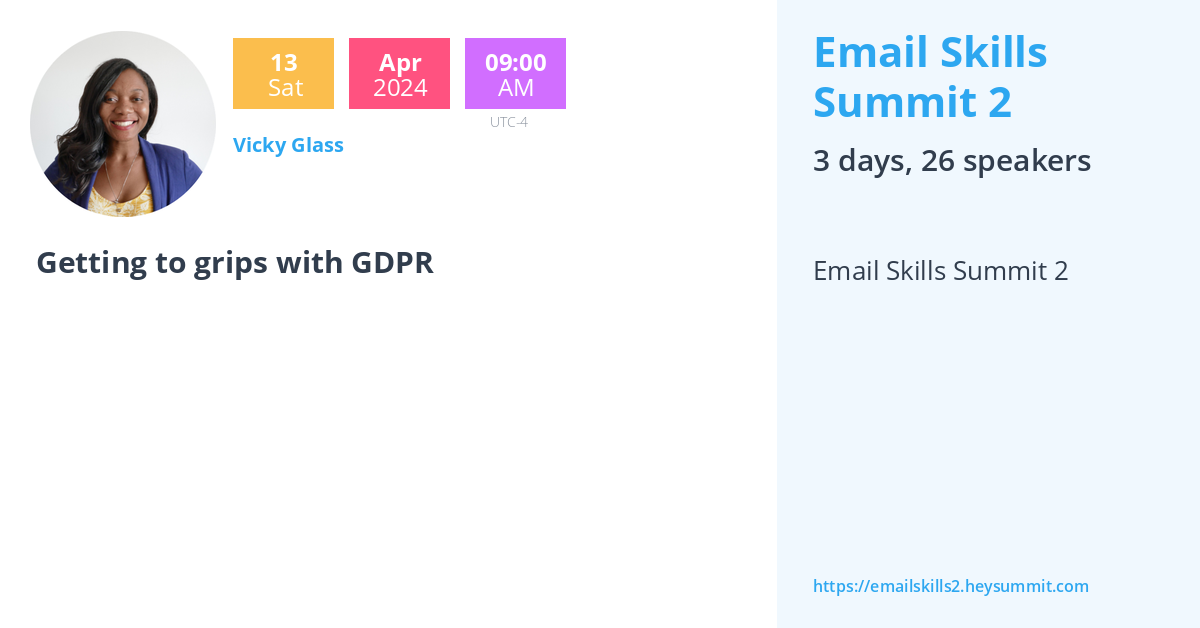 13
Sat

Apr
2024

09:00
AM
UTC-4

Vicky Glass

Getting to grips with GDPR

Email Skills Summit 2

3 days, 26 speakers

Email Skills Summit 2

https://emailskills2.heysummit.com